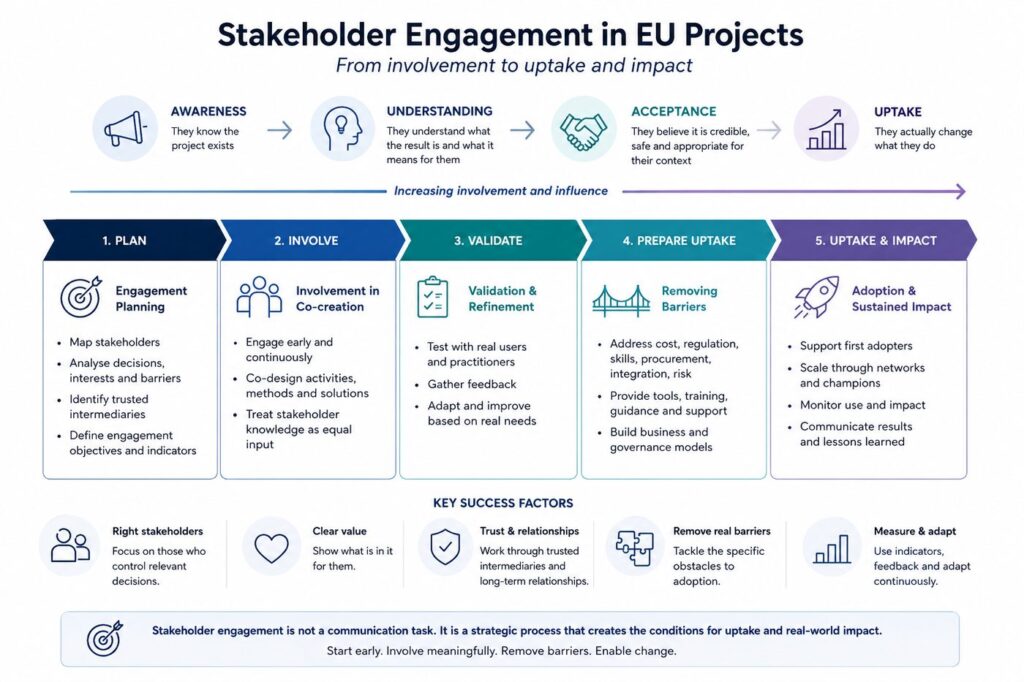 Stakeholder Engagement in EU Projects

From involvement to uptake and impact

AWARENESS
They know the project exists

UNDERSTANDING
They understand what the result is and what it means for them

ACCEPTANCE
They believe it is credible, safe and appropriate for their context

UPTAKE
They actually change what they do

Increasing involvement and influence

1. PLAN

Engagement Planning

- Map stakeholders
- Analyse decisions, interests and barriers
- Identify trusted intermediaries
- Define engagement objectives and indicators

2. INVOLVE

Involvement in Co-creation

- Engage early and continuously
- Co-design activities, methods and solutions
- Treat stakeholder knowledge as equal input

3. VALIDATE

Validation & Refinement

- Test with real users and practitioners
- Gather feedback
- Adapt and improve based on real needs

4. PREPARE UPTAKE

Removing Barriers

- Address cost, regulation, skills, procurement, integration, risk
- Provide tools, training, guidance and support
- Build business and governance models

5. UPTAKE & IMPACT

Adoption & Sustained Impact

- Support first adopters
- Scale through networks and champions
- Monitor use and impact
- Communicate results and lessons learned

KEY SUCCESS FACTORS

Right stakeholders
Focus on those who control relevant decisions.

Clear value
Show what is in it for them.

Trust & relationships
Work through trusted intermediaries and long-term relationships.

Remove real barriers
Tackle the specific obstacles to adoption.

Measure & adapt
Use indicators, feedback and adapt continuously.

Stakeholder engagement is not a communication task. It is a strategic process that creates the conditions for uptake and real-world impact.
Start early. Involve meaningfully. Remove barriers. Enable change.